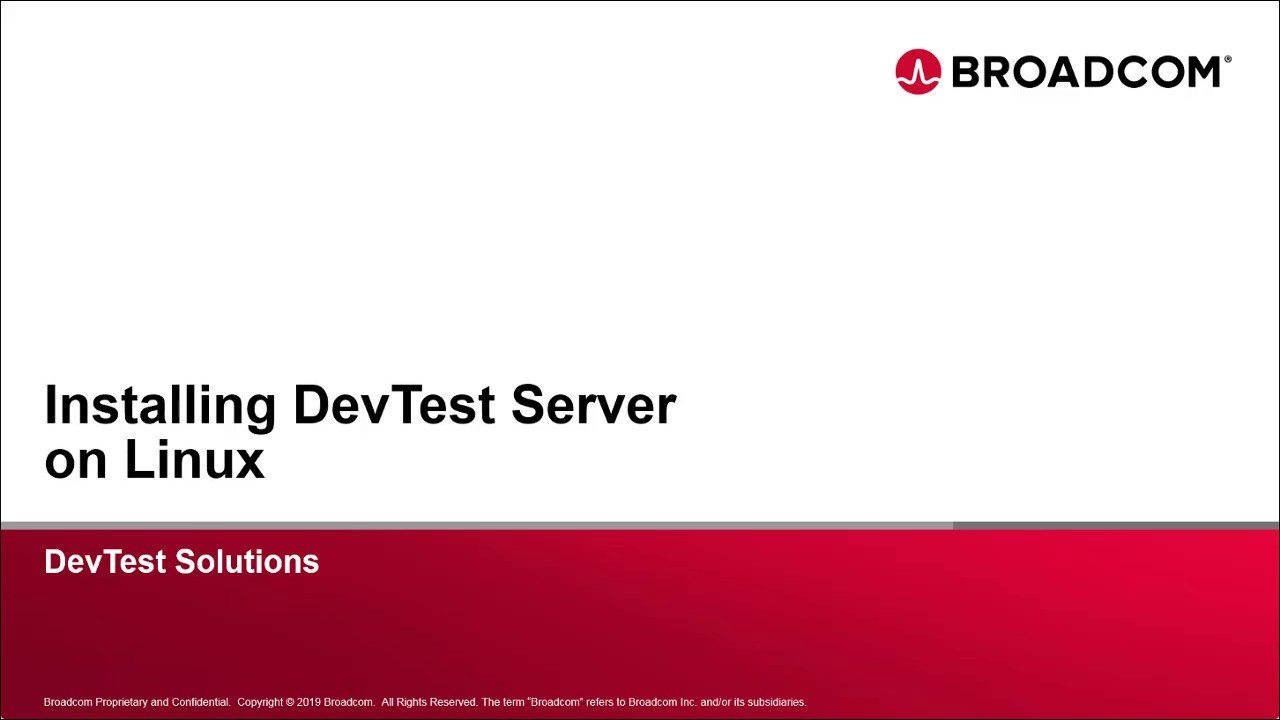 BROADCOM®

Installing DevTest Server on Linux

DevTest Solutions

Broadcom Proprietary and Confidential. Copyright © 2019 Broadcom. All Rights Reserved. The term "Broadcom" refers to Broadcom Inc. and/or its subsidiaries.